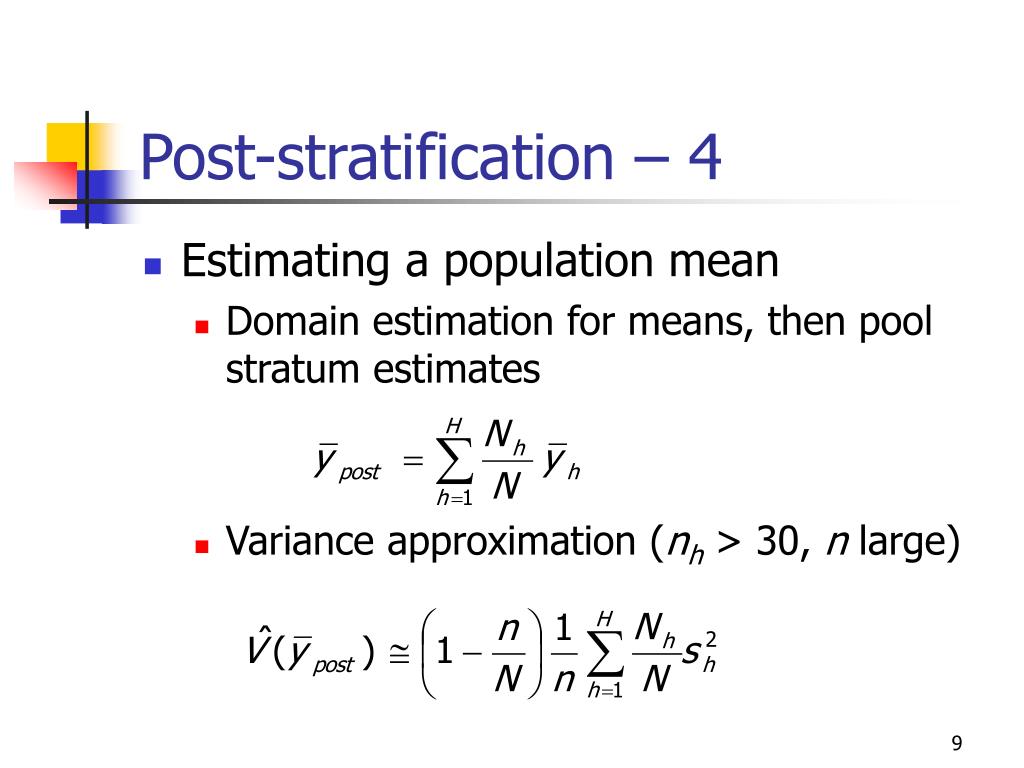 Post-stratification – 4

Estimating a population mean

Domain estimation for means, then pool stratum estimates

$\bar{y}_{post} = \sum_{h=1}^{H} \frac{N_h}{N} \bar{y}_h$

Variance approximation ($n_h$ > 30, $n$ large)

$\hat{V}(\bar{y}_{post}) \cong \left(1 - \frac{n}{N}\right) \frac{1}{n} \sum_{h=1}^{H} \frac{N_h}{N} s_h^2$

9